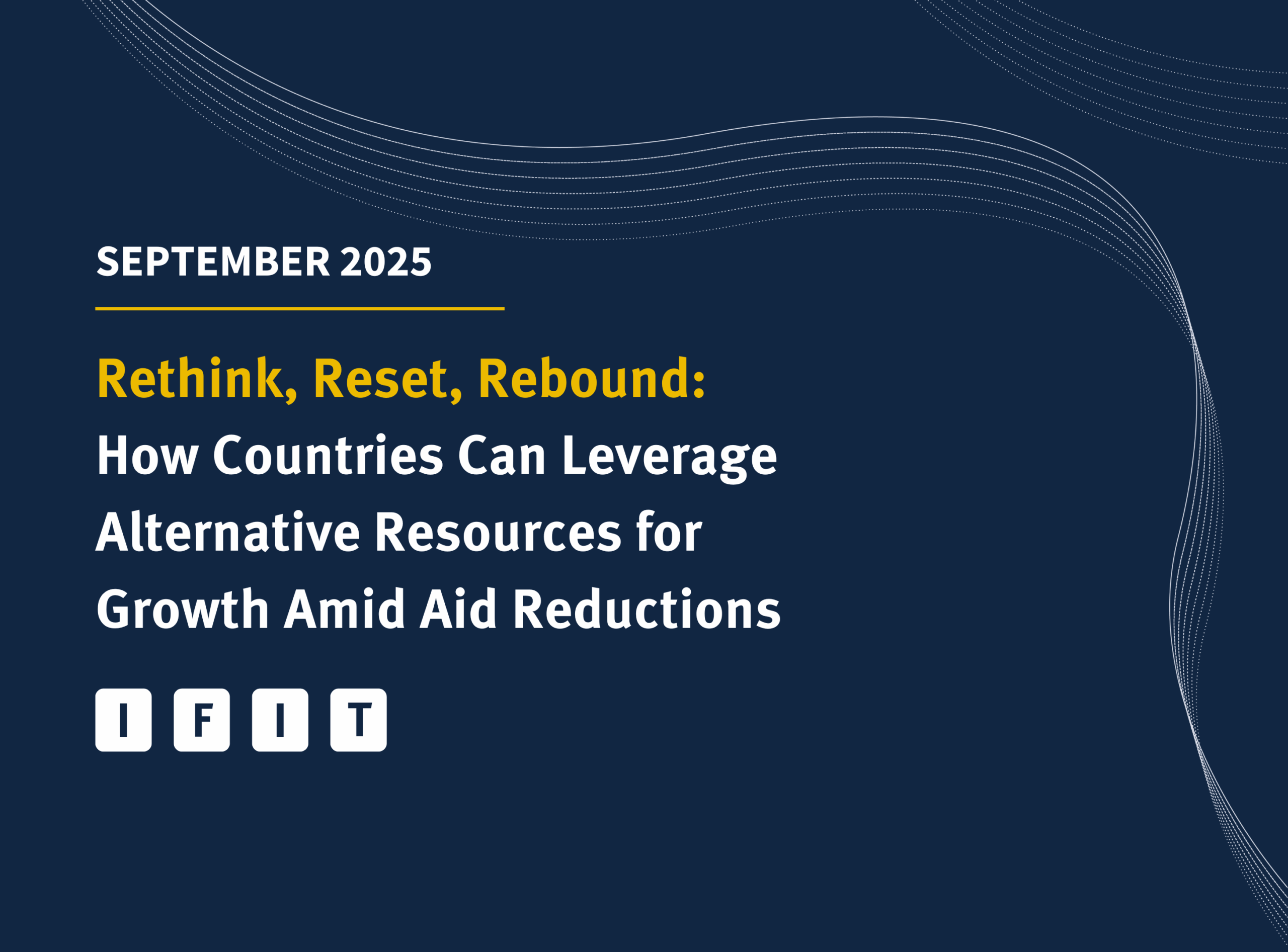 SEPTEMBER 2025

Rethink, Reset, Rebound:
How Countries Can Leverage Alternative Resources for Growth Amid Aid Reductions

I F I T